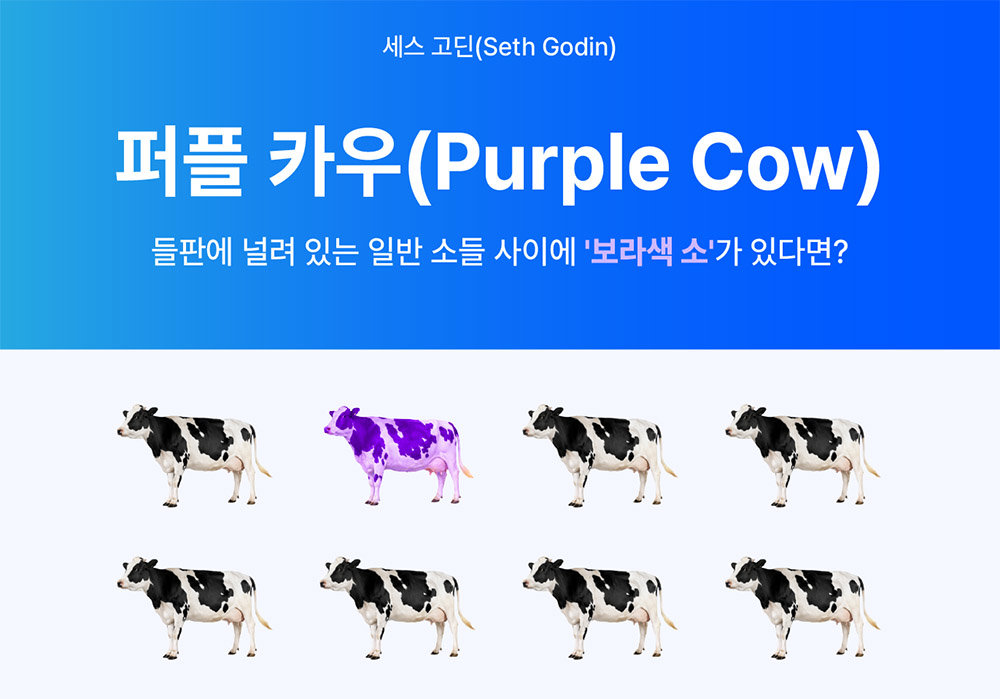 세스 고딘(Seth Godin)

퍼플 카우(Purple Cow)

들판에 널려 있는 일반 소들 사이에 '보라색 소'가 있다면?